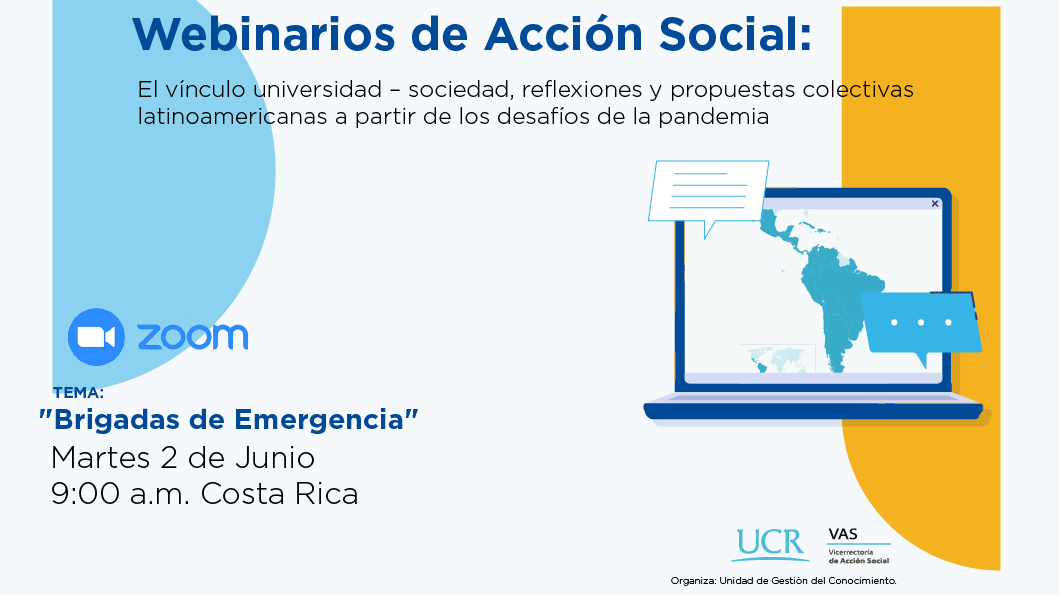 Webinarios de Acción Social:

El vínculo universidad – sociedad, reflexiones y propuestas colectivas latinoamericanas a partir de los desafíos de la pandemia

zoom

TEMA:
"Brigadas de Emergencia"
Martes 2 de Junio
9:00 a.m. Costa Rica

UCR
VAS
Vicerrectoría de Acción Social

Organiza: Unidad de Gestión del Conocimiento.